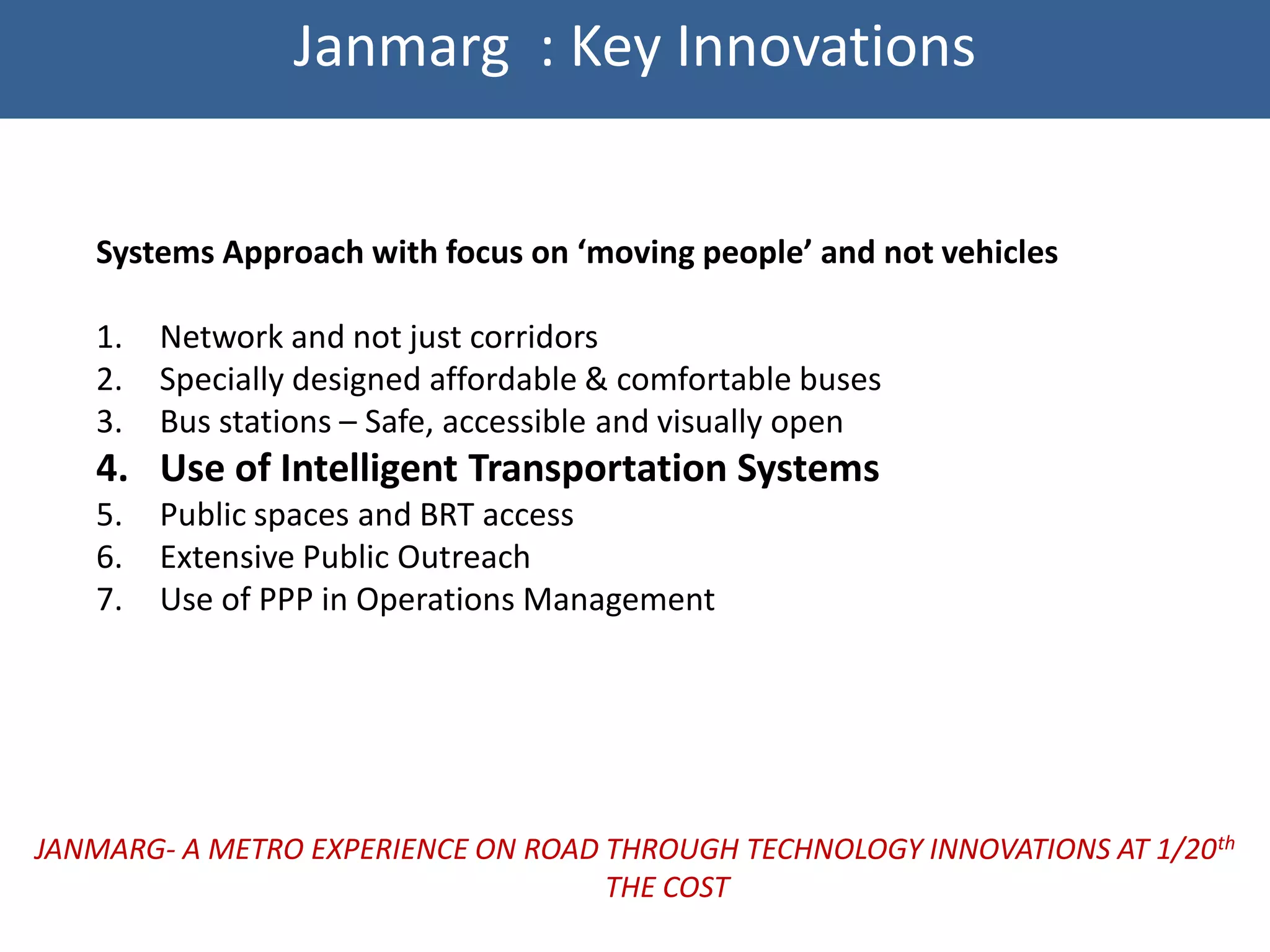 Janmarg : Key Innovations

Systems Approach with focus on ‘moving people’ and not vehicles

1. Network and not just corridors
2. Specially designed affordable & comfortable buses
3. Bus stations – Safe, accessible and visually open
4. Use of Intelligent Transportation Systems
5. Public spaces and BRT access
6. Extensive Public Outreach
7. Use of PPP in Operations Management

JANMARG- A METRO EXPERIENCE ON ROAD THROUGH TECHNOLOGY INNOVATIONS AT 1/20$^{th}$ THE COST